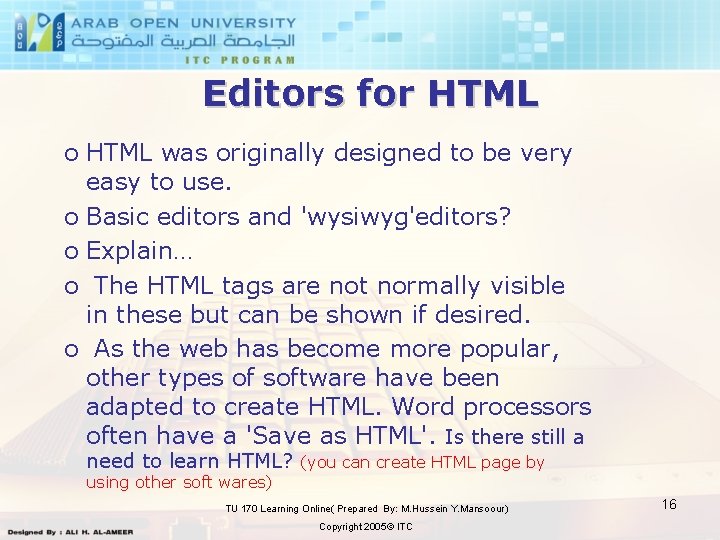 ARAB OPEN UNIVERSITY
الجامعة العربية المفتوحة
ITC PROGRAM

Editors for HTML

o HTML was originally designed to be very easy to use.
o Basic editors and 'wysiwyg'editors?
o Explain…
o The HTML tags are not normally visible in these but can be shown if desired.
o As the web has become more popular, other types of software have been adapted to create HTML. Word processors often have a 'Save as HTML'. Is there still a need to learn HTML? (you can create HTML page by using other soft wares)

TU 170 Learning Online( Prepared By: M.Hussein Y.Mansoour)
16
Designed By : ALI H. AL-AMEER
Copyright 2005© ITC